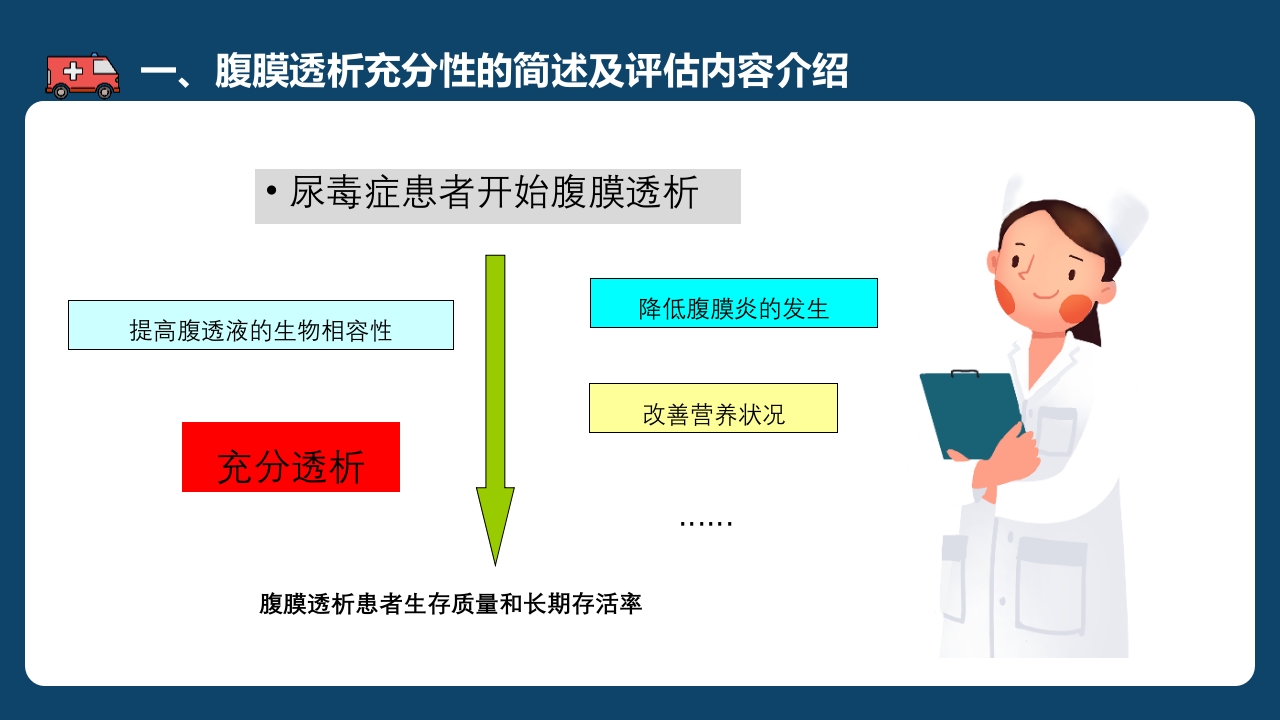 一、腹膜透析充分性的简述及评估内容介绍

• 尿毒症患者开始腹膜透析

提高腹透液的生物相容性

降低腹膜炎的发生

改善营养状况

充分透析

……

腹膜透析患者生存质量和长期存活率